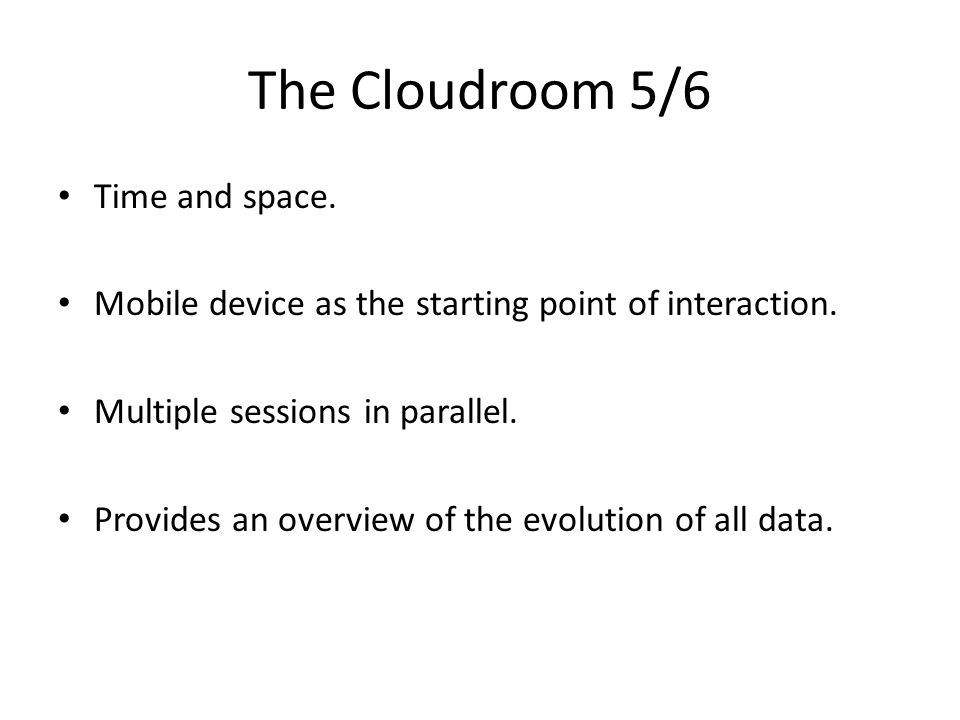 The Cloudroom 5/6

• Time and space.

• Mobile device as the starting point of interaction.

• Multiple sessions in parallel.

• Provides an overview of the evolution of all data.